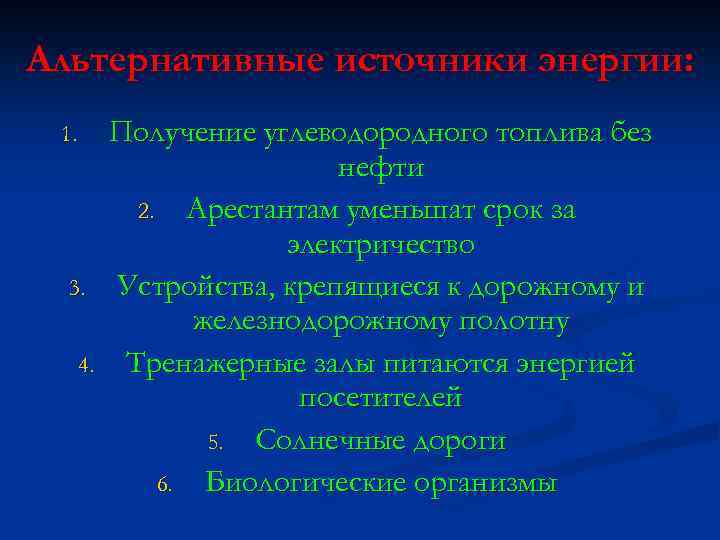 Альтернативные источники энергии:

1. Получение углеводородного топлива без нефти
2. Арестантам уменьшат срок за электричество
3. Устройства, крепящиеся к дорожному и железнодорожному полотну
4. Тренажерные залы питаются энергией посетителей
5. Солнечные дороги
6. Биологические организмы